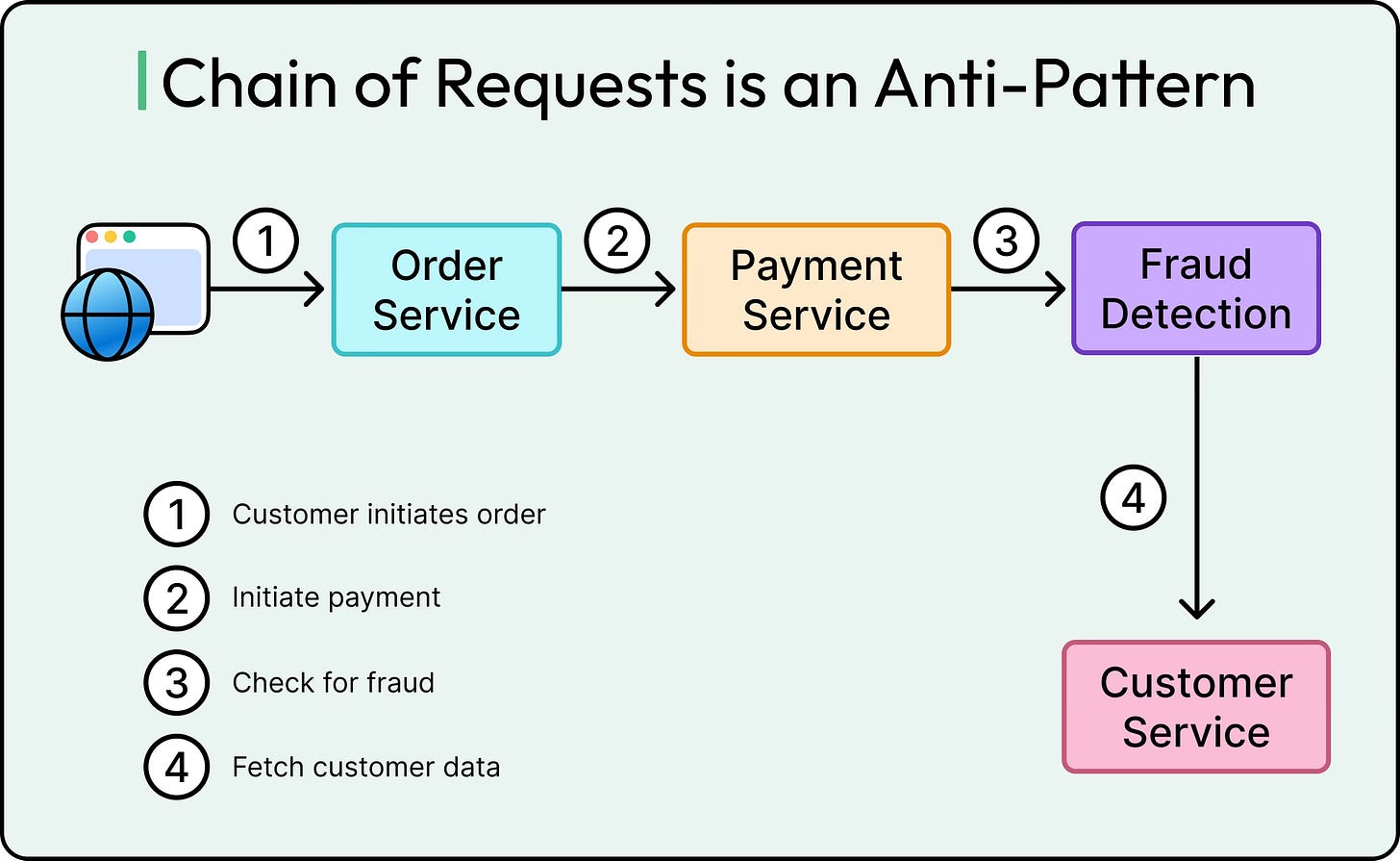 Chain of Requests is an Anti-Pattern

1

Order Service

2

Payment Service

3

Fraud Detection

4

Customer Service

1 Customer initiates order

2 Initiate payment

3 Check for fraud

4 Fetch customer data